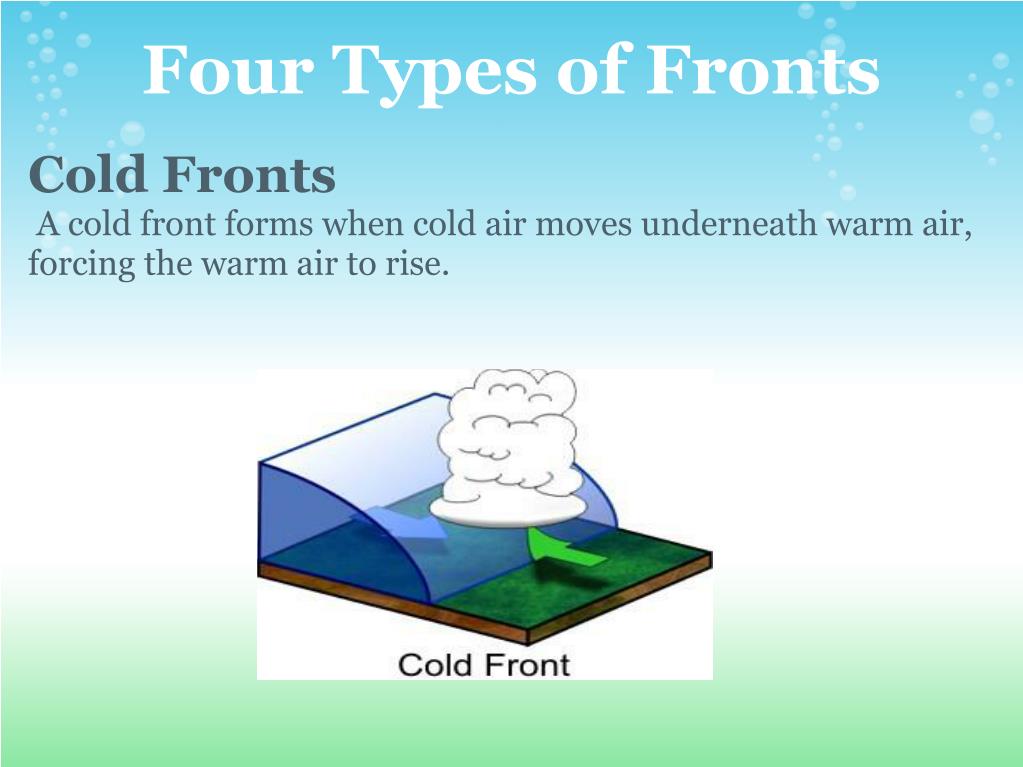 Four Types of Fronts

Cold Fronts

A cold front forms when cold air moves underneath warm air, forcing the warm air to rise.

Cold Front